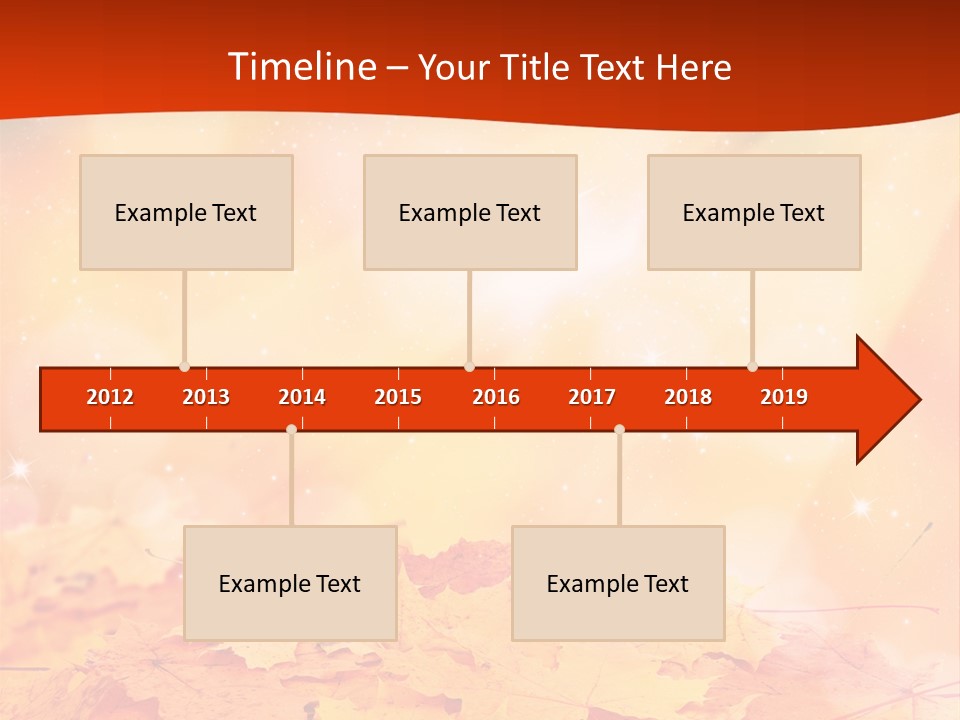 Timeline – Your Title Text Here

Example Text

Example Text

Example Text

2012 2013 2014 2015 2016 2017 2018 2019

Example Text

Example Text